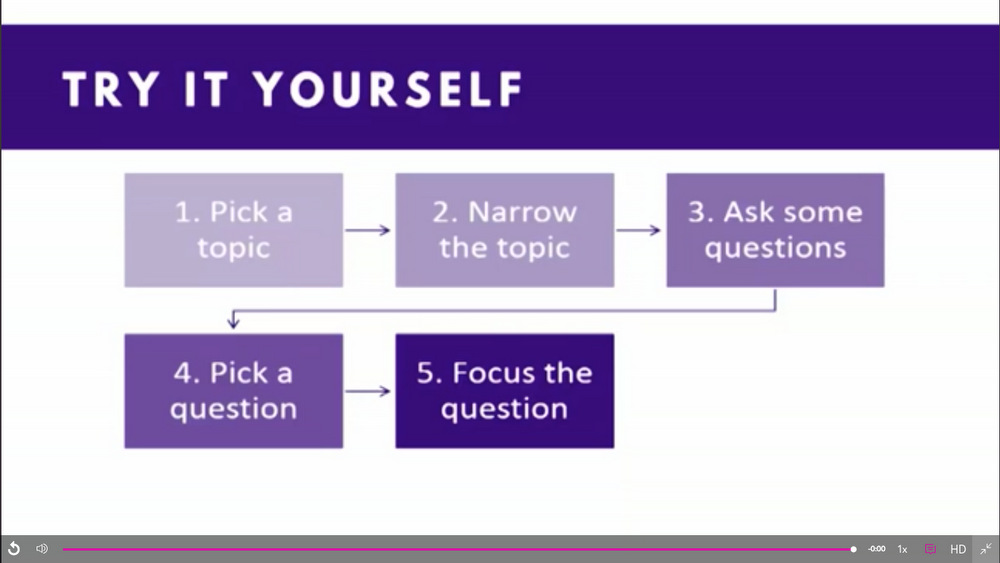 TRY IT YOURSELF

1. Pick a topic

2. Narrow the topic

3. Ask some questions

4. Pick a question

5. Focus the question

-0:00 1x HD